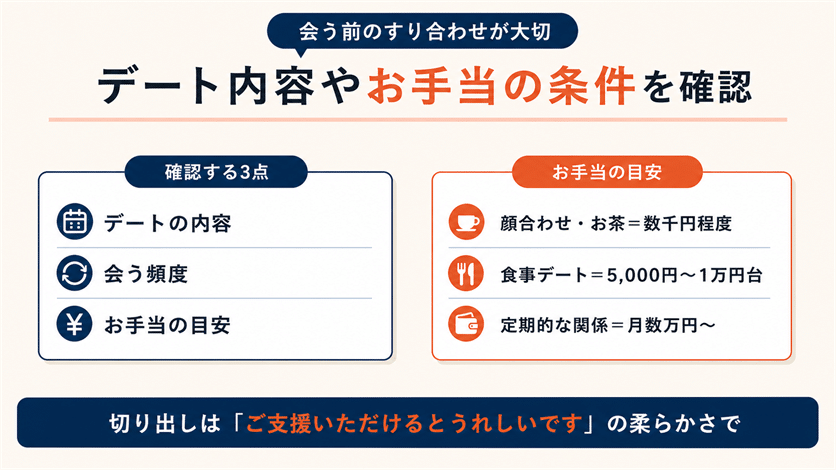 会う前のすり合わせが大切

デート内容やお手当の条件を確認

確認する3点

デートの内容

会う頻度

お手当の目安

お手当の目安

顔合わせ・お茶＝数千円程度

食事デート＝5,000円〜1万円台

定期的な関係＝月数万円〜

切り出しは「ご支援いただけるとうれしいです」の柔らかさで